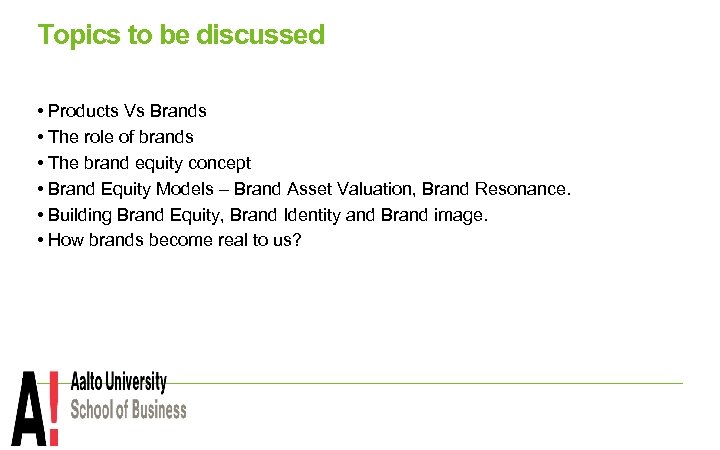 Topics to be discussed

• Products Vs Brands
• The role of brands
• The brand equity concept
• Brand Equity Models – Brand Asset Valuation, Brand Resonance.
• Building Brand Equity, Brand Identity and Brand image.
• How brands become real to us?

A!

Aalto University
School of Business